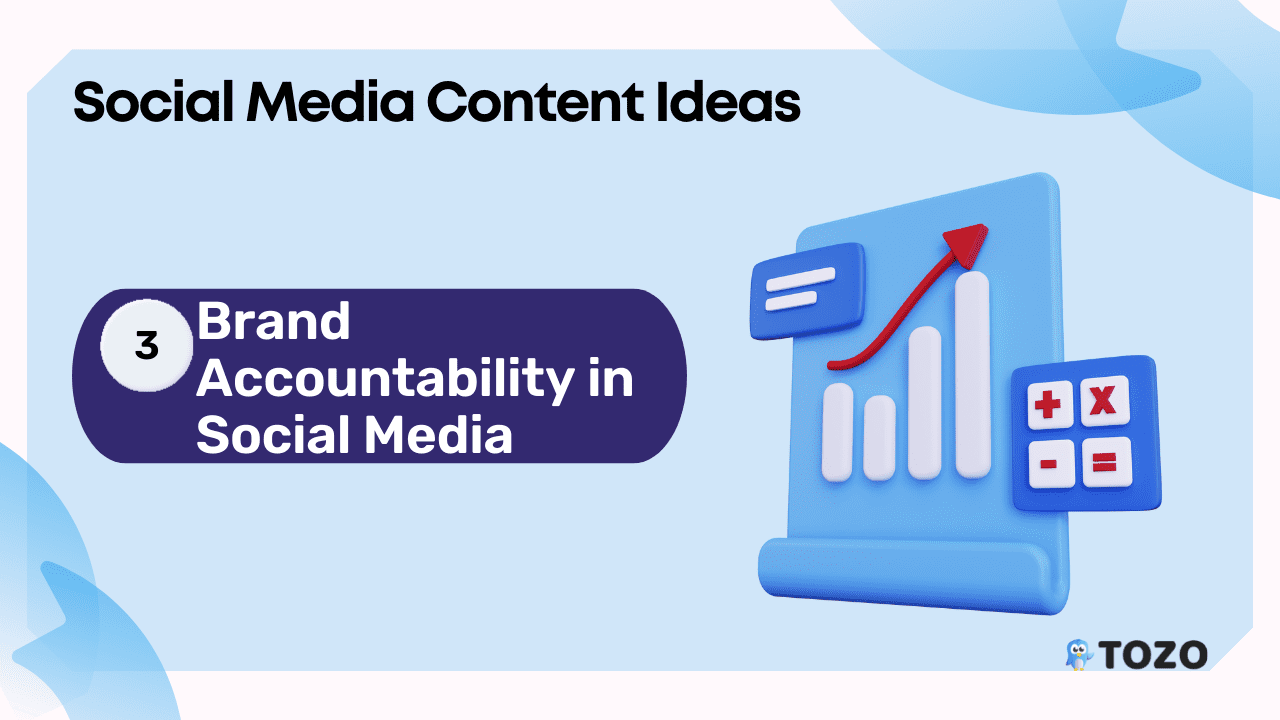 Social Media Content Ideas

3 Brand Accountability in Social Media

+ x
- =

TOZO